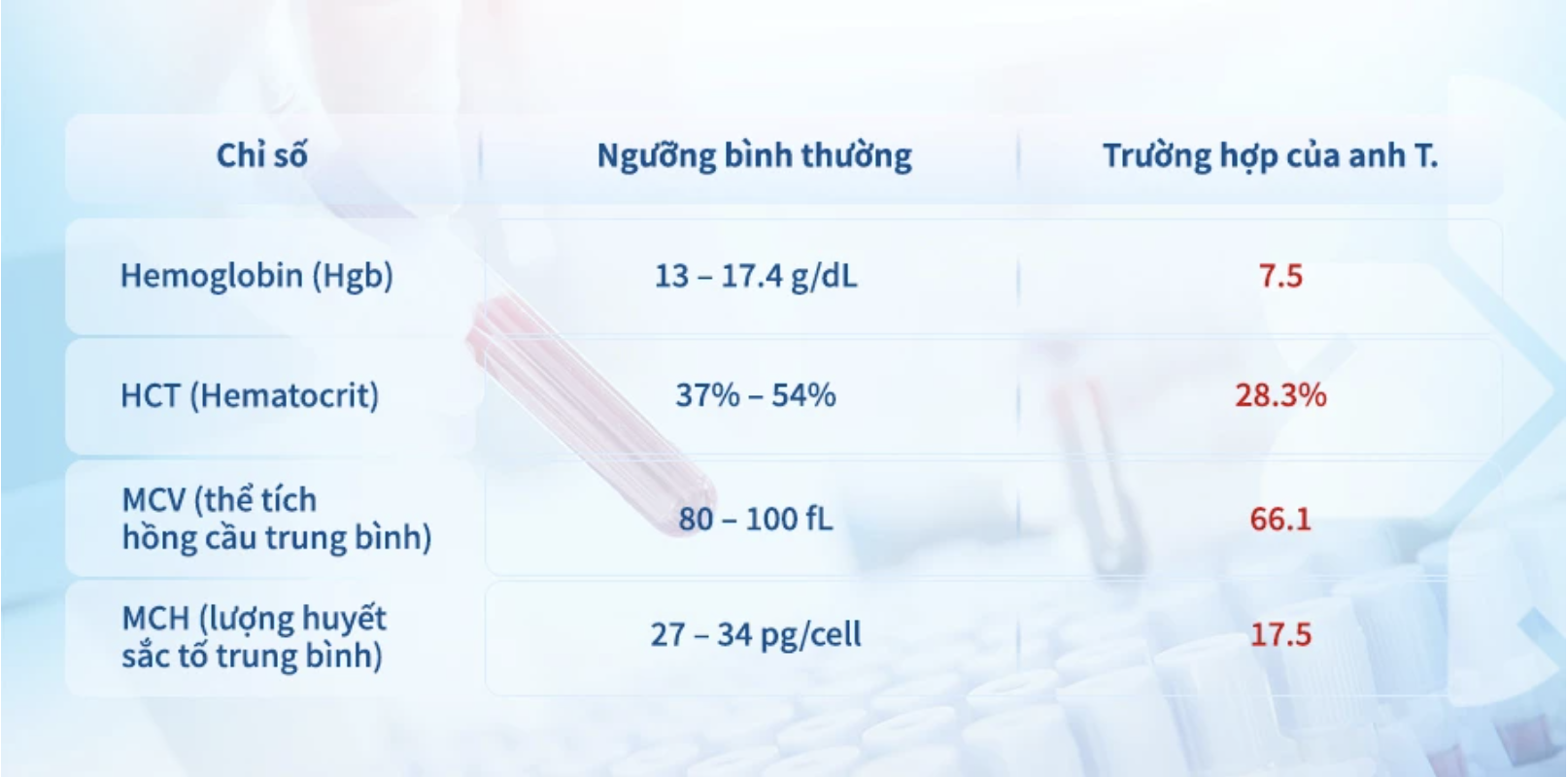 | Chỉ số | Ngưỡng bình thường | Trường hợp của anh T. |
|---|---|---|
| Hemoglobin (Hgb) | 13 – 17.4 g/dL | 7.5 |
| HCT (Hematocrit) | 37% – 54% | 28.3% |
| MCV (thể tích hồng cầu trung bình) | 80 – 100 fL | 66.1 |
| MCH (lượng huyết sắc tố trung bình) | 27 – 34 pg/cell | 17.5 |